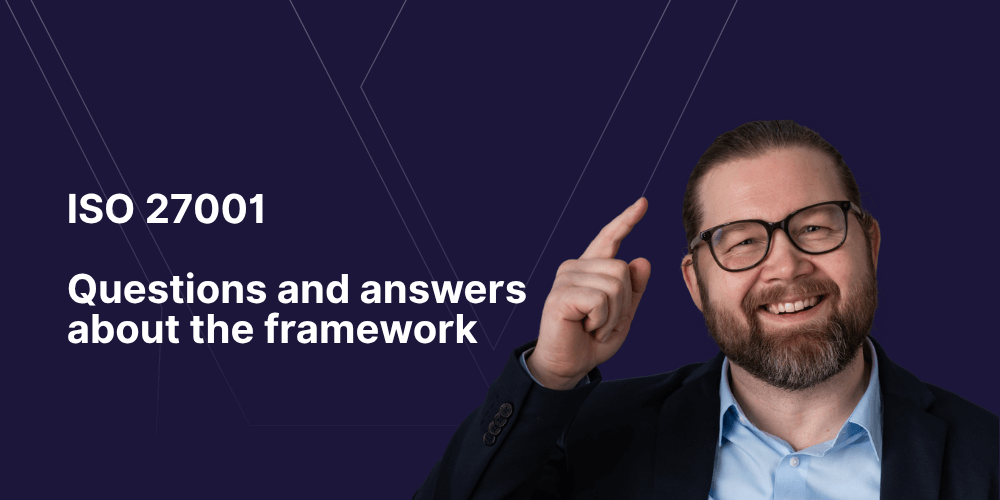 ISO 27001

Questions and answers about the framework